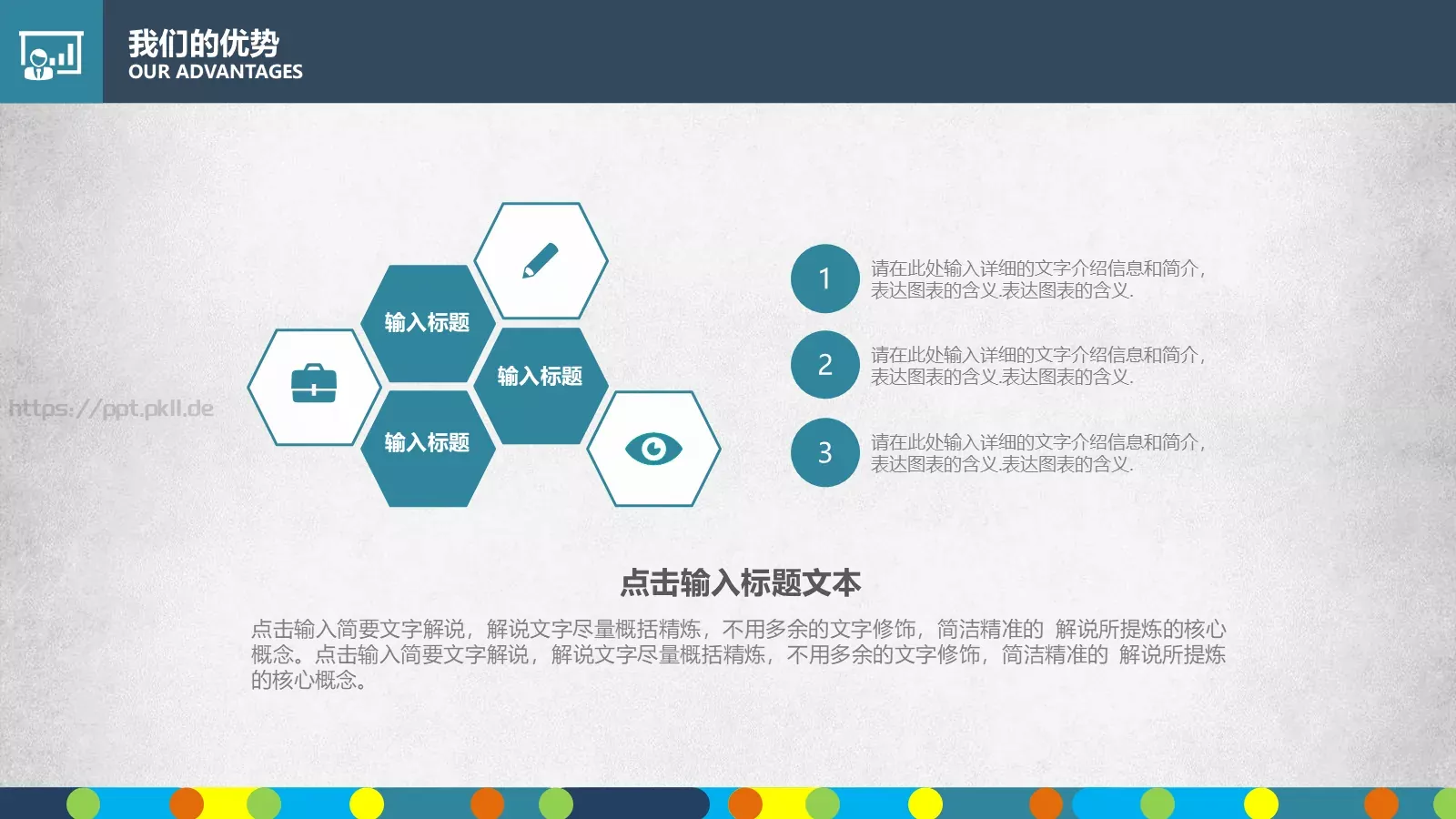 我们的优势
OUR ADVANTAGES

输入标题
输入标题
输入标题

https://ppt.pkll.de

1 请在此处输入详细的文字介绍信息和简介，表达图表的含义.表达图表的含义.

2 请在此处输入详细的文字介绍信息和简介，表达图表的含义.表达图表的含义.

3 请在此处输入详细的文字介绍信息和简介，表达图表的含义.表达图表的含义.

点击输入标题文本

点击输入简要文字解说，解说文字尽量概括精炼，不用多余的文字修饰，简洁精准的 解说所提炼的核心概念。点击输入简要文字解说，解说文字尽量概括精炼，不用多余的文字修饰，简洁精准的 解说所提炼的核心概念。